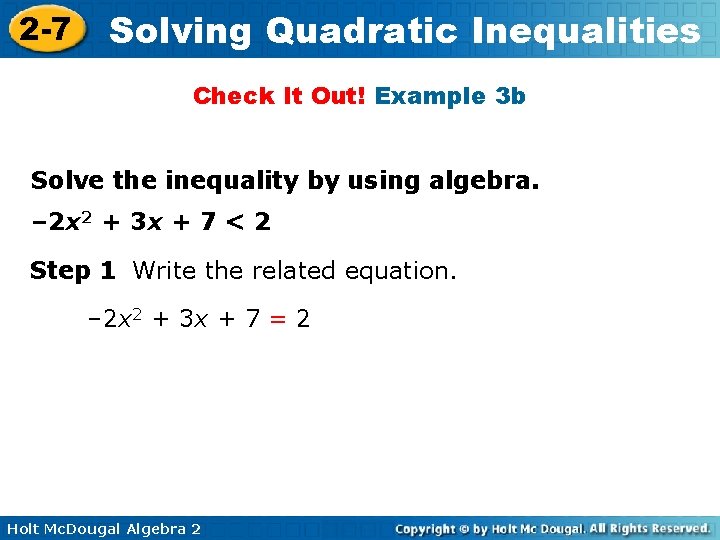 2-7 Solving Quadratic Inequalities

Check It Out! Example 3b

Solve the inequality by using algebra.

$-2x^2 + 3x + 7 < 2$

Step 1 Write the related equation.

$-2x^2 + 3x + 7 = 2$

Holt McDougal Algebra 2

Copyright © by Holt Mc Dougal. All Rights Reserved.